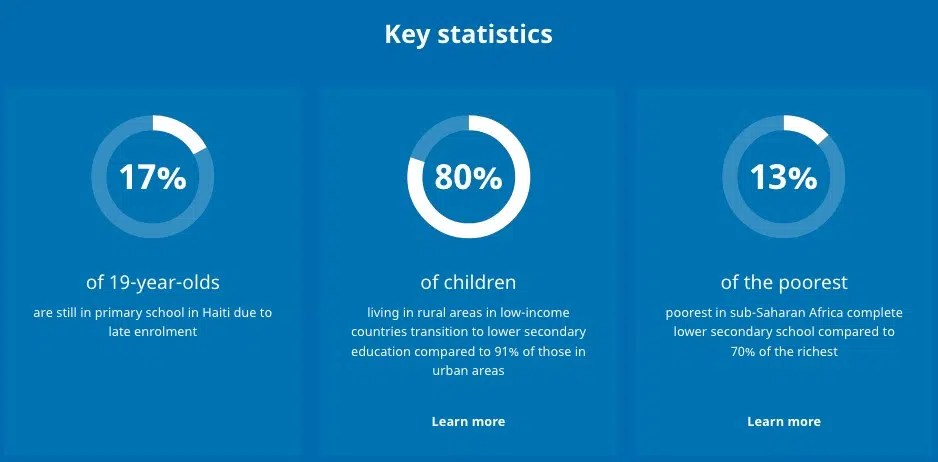 Key statistics

17%

of 19-year-olds

are still in primary school in Haiti due to late enrolment

80%

of children

living in rural areas in low-income countries transition to lower secondary education compared to 91% of those in urban areas

Learn more

13%

of the poorest

poorest in sub-Saharan Africa complete lower secondary school compared to 70% of the richest

Learn more